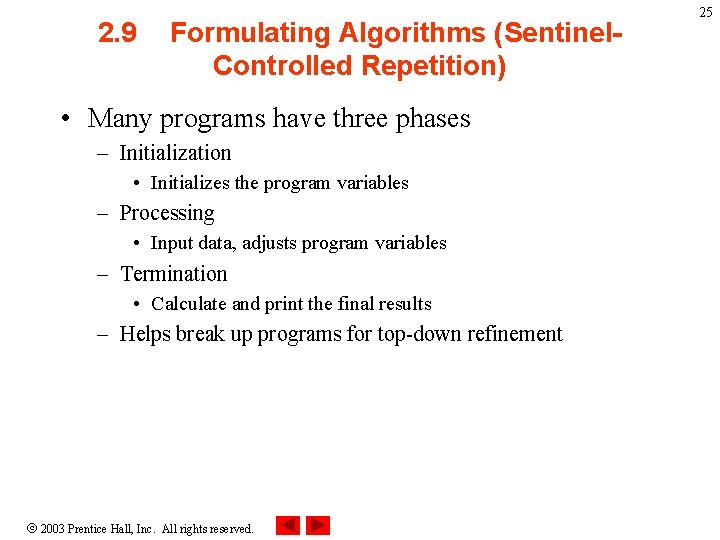 25

2.9 Formulating Algorithms (Sentinel-Controlled Repetition)

• Many programs have three phases
– Initialization
• Initializes the program variables
– Processing
• Input data, adjusts program variables
– Termination
• Calculate and print the final results
– Helps break up programs for top-down refinement

© 2003 Prentice Hall, Inc. All rights reserved.